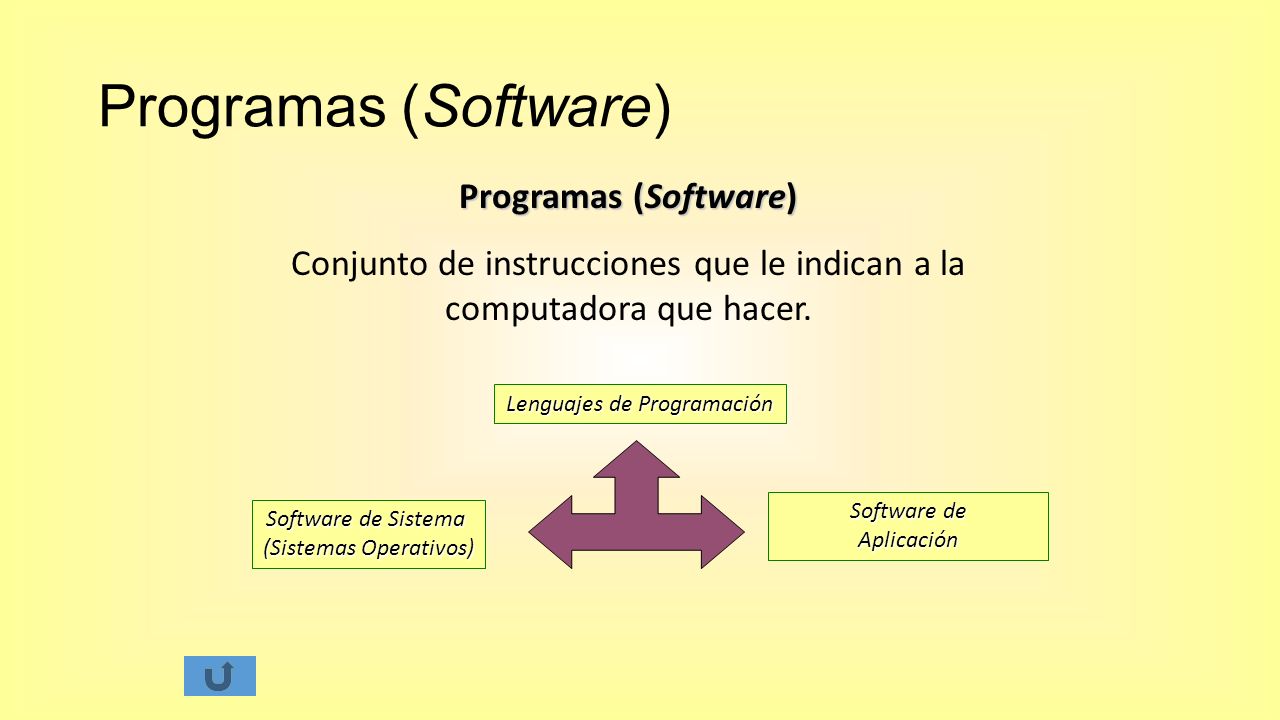 Programas (Software)

Programas (Software)

Conjunto de instrucciones que le indican a la computadora que hacer.

Lenguajes de Programación

Software de Sistema (Sistemas Operativos)

Software de Aplicación